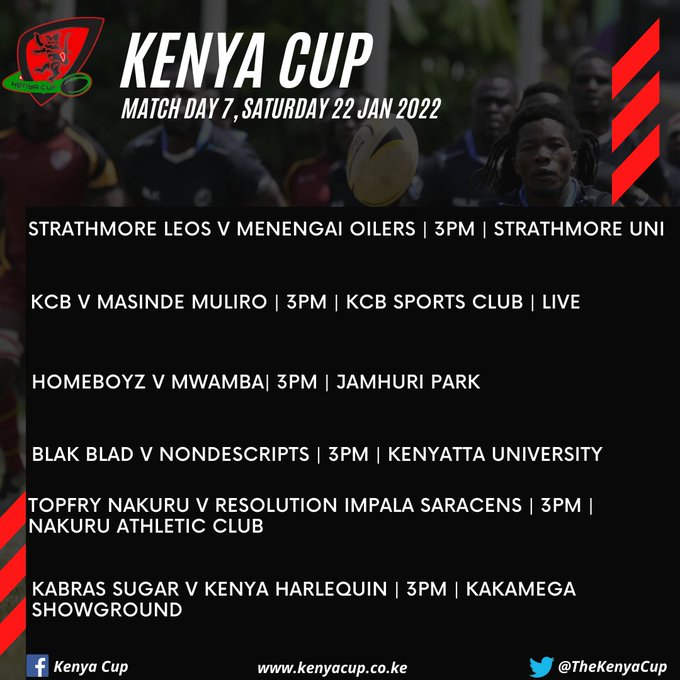 KENYA CUP

KENYA CUP
MATCH DAY 7, SATURDAY 22 JAN 2022

STRATHMORE LEOS V MENENGAI OILERS | 3PM | STRATHMORE UNI

KCB V MASINDE MULIRO | 3PM | KCB SPORTS CLUB | LIVE

HOMEBOYZ V MWAMBA| 3PM | JAMHURI PARK

BLAK BLAD V NONDESCRIPTS | 3PM | KENYATTA UNIVERSITY

TOPFRY NAKURU V RESOLUTION IMPALA SARACENS | 3PM | NAKURU ATHLETIC CLUB

KABRAS SUGAR V KENYA HARLEQUIN | 3PM | KAKAMEGA SHOWGROUND

Kenya Cup www.kenyacup.co.ke @TheKenyaCup